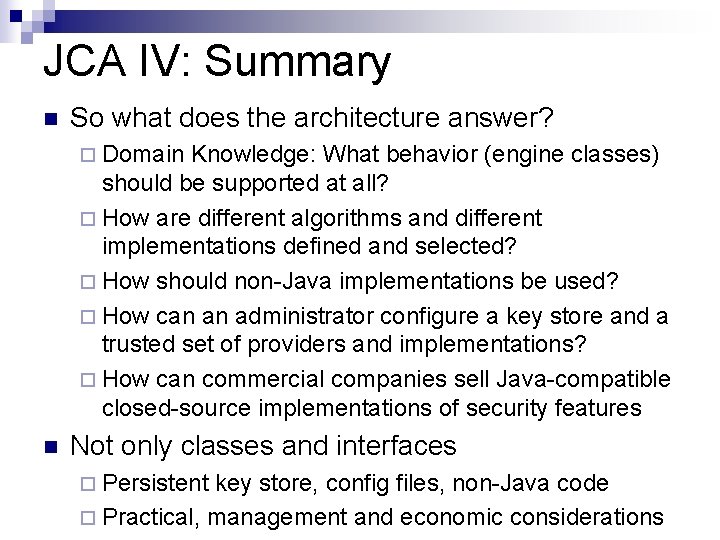 JCA IV: Summary

So what does the architecture answer?

Domain Knowledge: What behavior (engine classes) should be supported at all?

How are different algorithms and different implementations defined and selected?

How should non-Java implementations be used?

How can an administrator configure a key store and a trusted set of providers and implementations?

How can commercial companies sell Java-compatible closed-source implementations of security features

Not only classes and interfaces

Persistent key store, config files, non-Java code

Practical, management and economic considerations